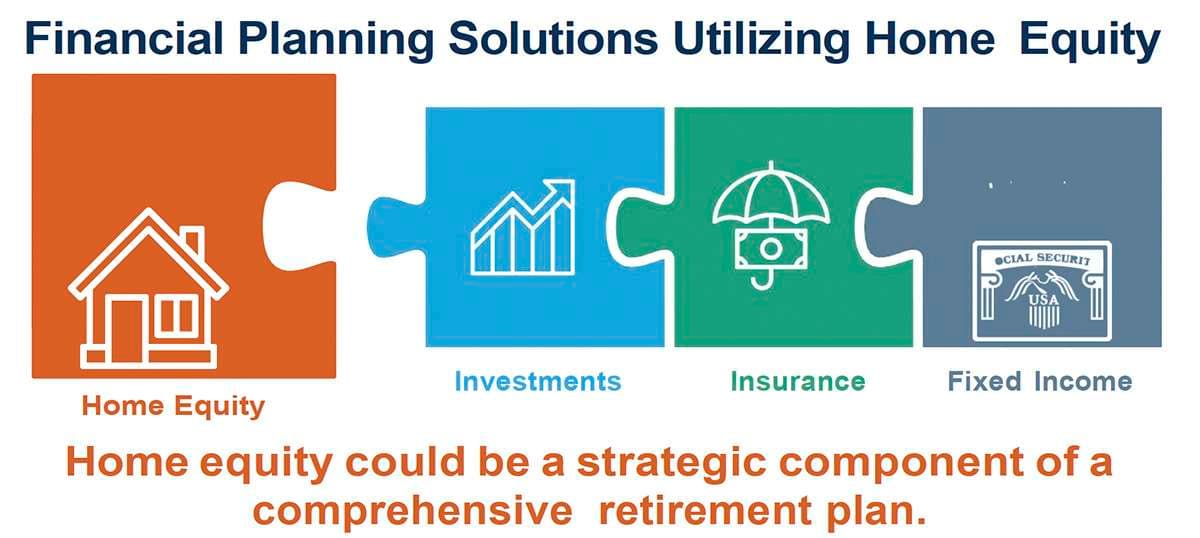 Financial Planning Solutions Utilizing Home Equity

OCIAL SECURIT
USA

Home Equity

Investments

Insurance

Fixed Income

Home equity could be a strategic component of a comprehensive retirement plan.